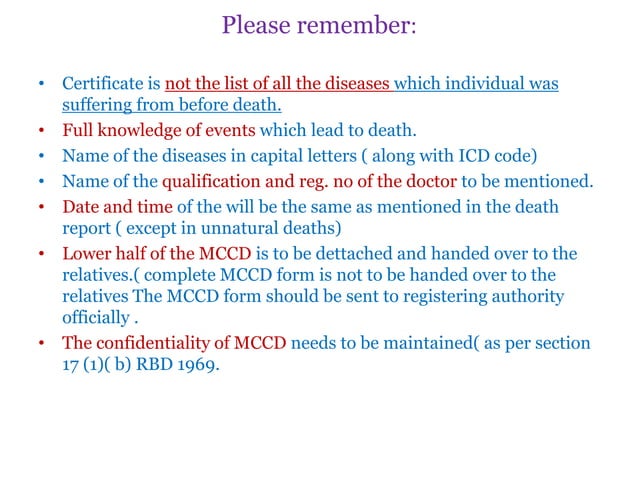 Please remember:

• Certificate is not the list of all the diseases which individual was suffering from before death.
• Full knowledge of events which lead to death.
• Name of the diseases in capital letters ( along with ICD code)
• Name of the qualification and reg. no of the doctor to be mentioned.
• Date and time of the will be the same as mentioned in the death report ( except in unnatural deaths)
• Lower half of the MCCD is to be dettached and handed over to the relatives.( complete MCCD form is not to be handed over to the relatives The MCCD form should be sent to registering authority officially .
• The confidentiality of MCCD needs to be maintained( as per section 17 (1)( b) RBD 1969.